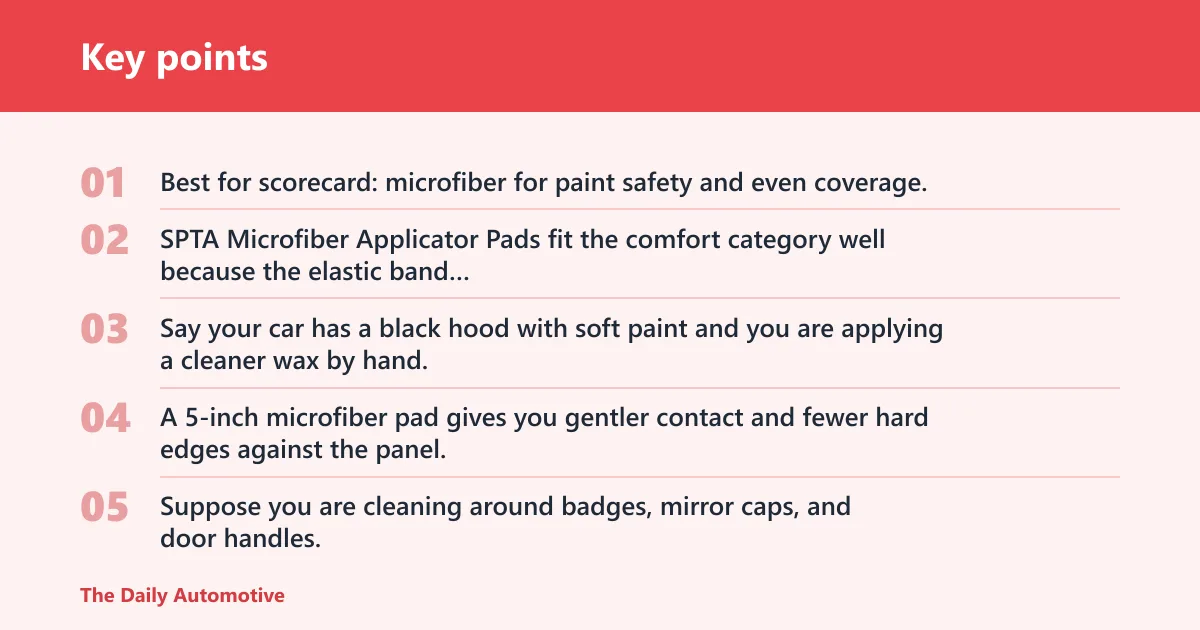 Key points

01 Best for scorecard: microfiber for paint safety and even coverage.

02 SPTA Microfiber Applicator Pads fit the comfort category well because the elastic band...

03 Say your car has a black hood with soft paint and you are applying a cleaner wax by hand.

04 A 5-inch microfiber pad gives you gentler contact and fewer hard edges against the panel.

05 Suppose you are cleaning around badges, mirror caps, and door handles.

The Daily Automotive